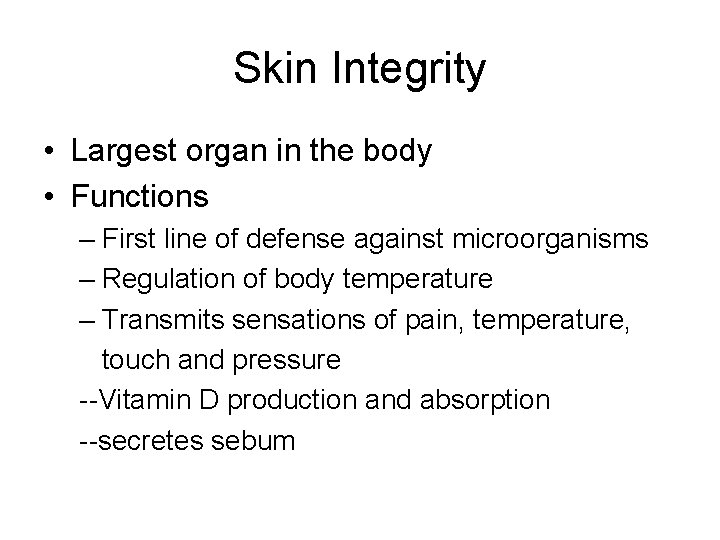 Skin Integrity

• Largest organ in the body
• Functions
– First line of defense against microorganisms
– Regulation of body temperature
– Transmits sensations of pain, temperature, touch and pressure
--Vitamin D production and absorption
--secretes sebum